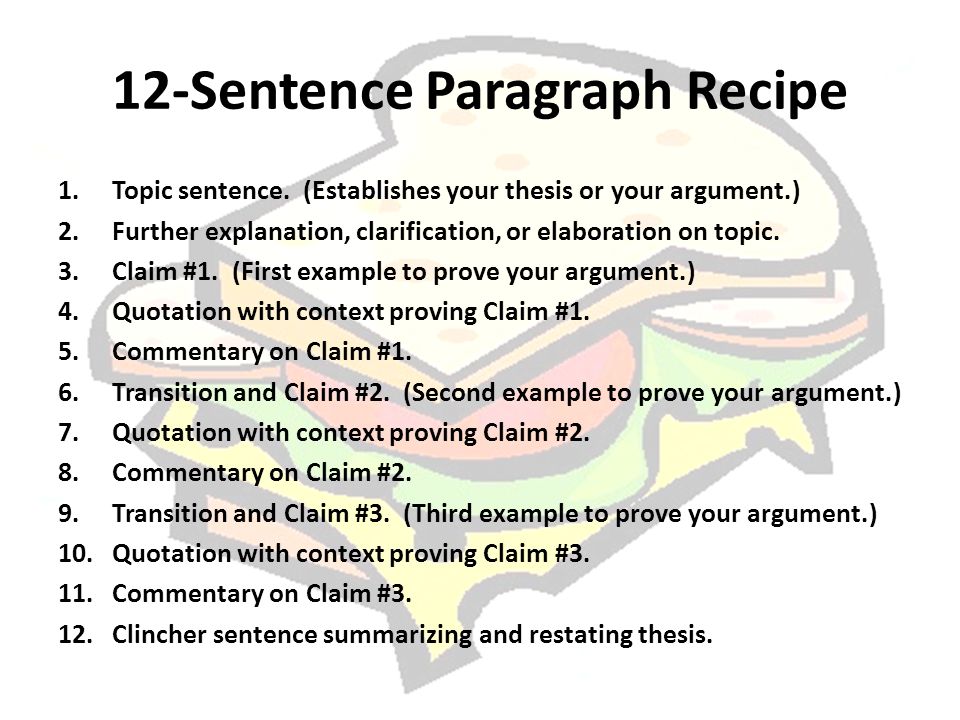 12-Sentence Paragraph Recipe

1. Topic sentence. (Establishes your thesis or your argument.)
2. Further explanation, clarification, or elaboration on topic.
3. Claim #1. (First example to prove your argument.)
4. Quotation with context proving Claim #1.
5. Commentary on Claim #1.
6. Transition and Claim #2. (Second example to prove your argument.)
7. Quotation with context proving Claim #2.
8. Commentary on Claim #2.
9. Transition and Claim #3. (Third example to prove your argument.)
10. Quotation with context proving Claim #3.
11. Commentary on Claim #3.
12. Clincher sentence summarizing and restating thesis.